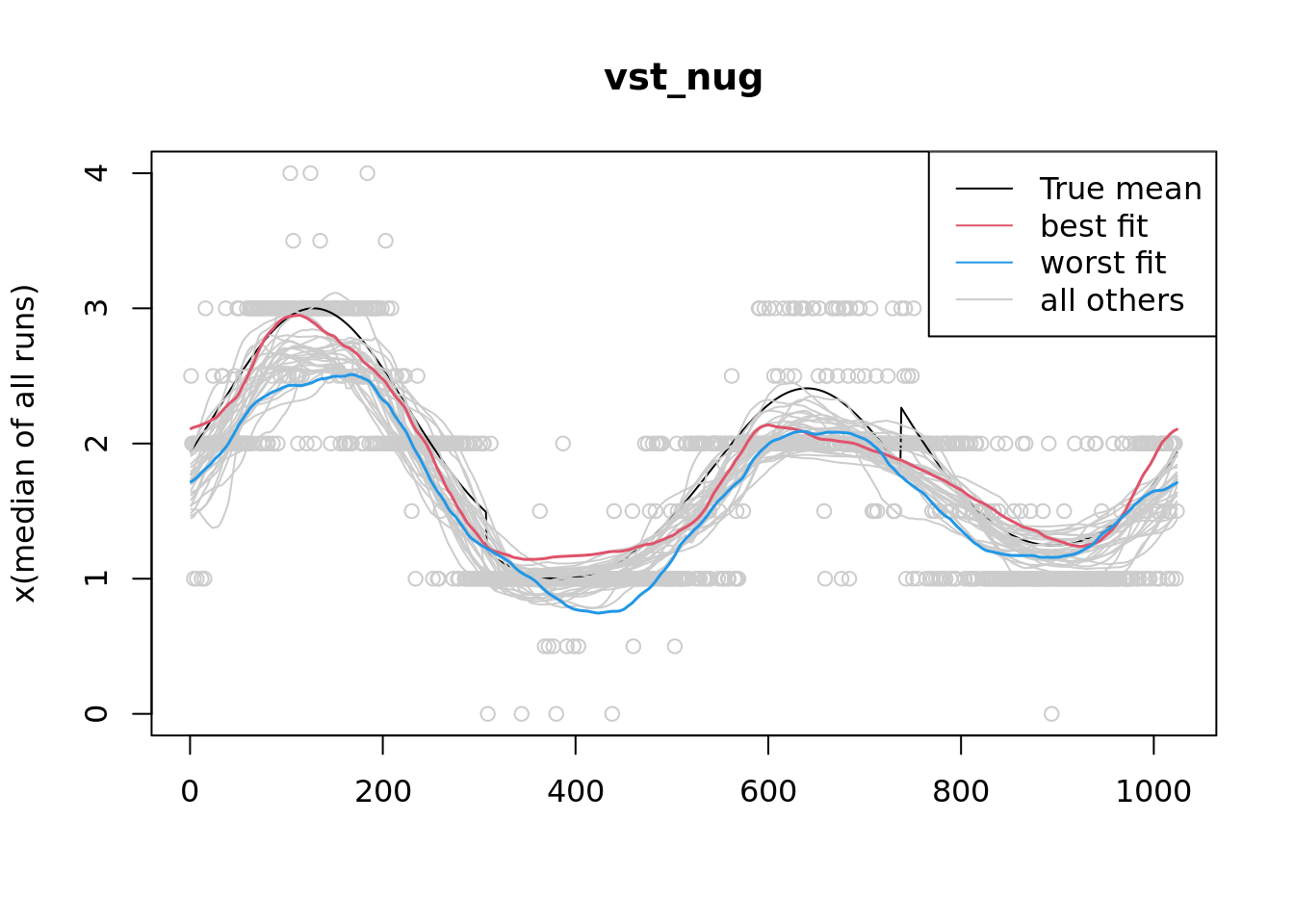 vst_nug

True mean
best fit
worst fit
all others

x(median of all runs)

0
1
2
3
4

0
200
400
600
800
1000